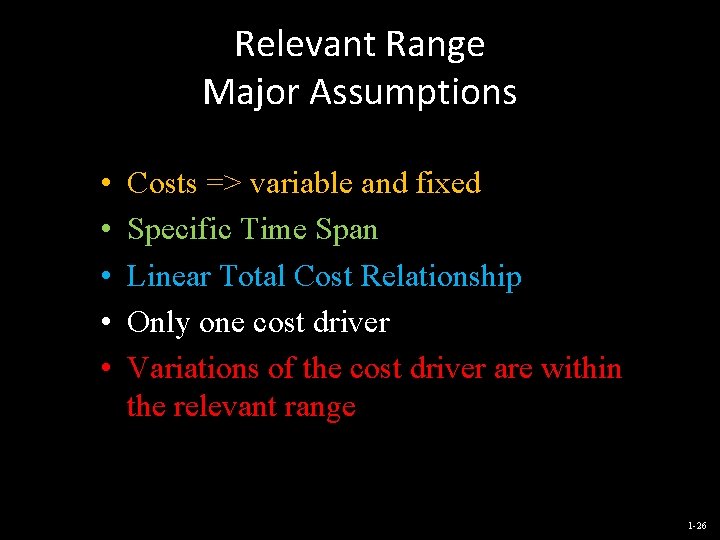 Relevant Range
Major Assumptions

• Costs => variable and fixed
• Specific Time Span
• Linear Total Cost Relationship
• Only one cost driver
• Variations of the cost driver are within the relevant range

1-26